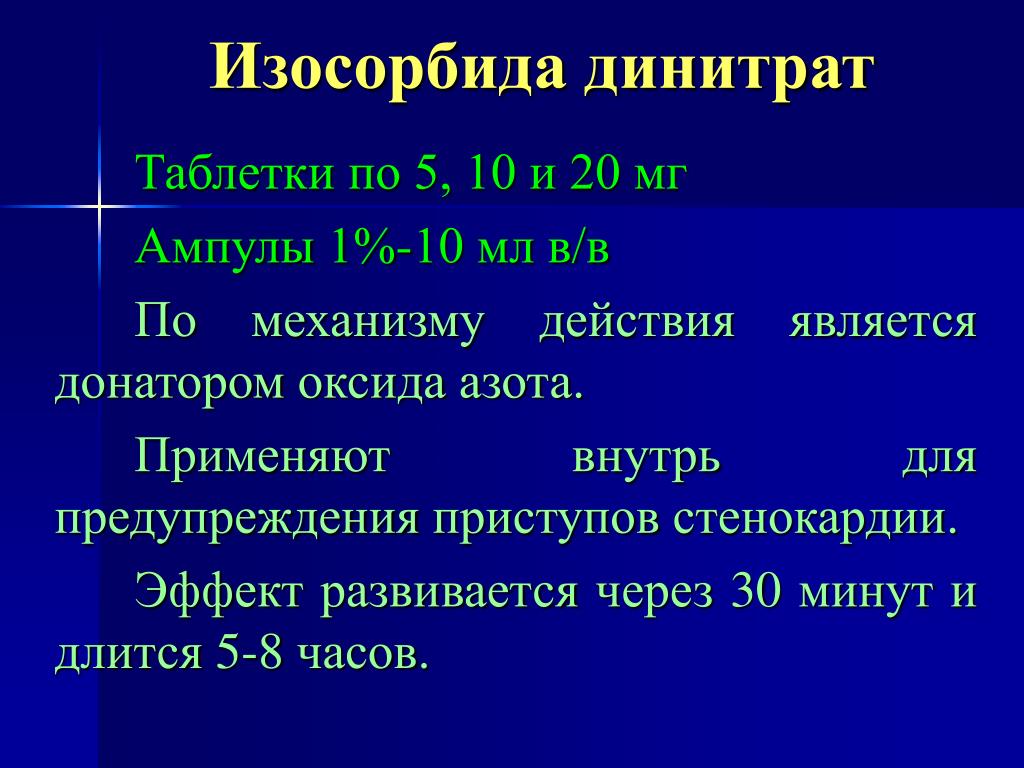 Изосорбида динитрат

Таблетки по 5, 10 и 20 мг

Ампулы 1%-10 мл в/в

По механизму действия является донатором оксида азота.

Применяют внутрь для предупреждения приступов стенокардии.

Эффект развивается через 30 минут и длится 5-8 часов.